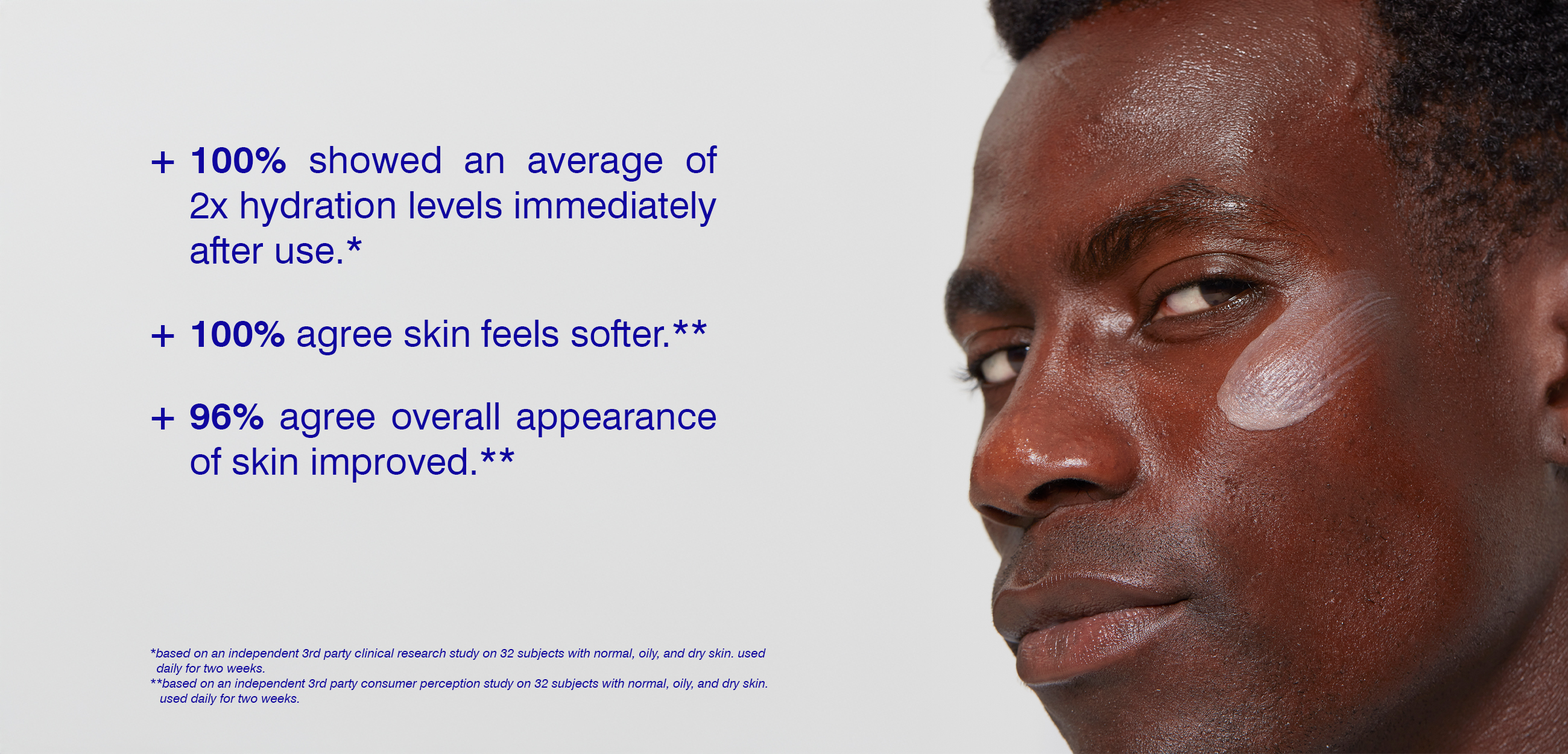 + 100% showed an average of 2x hydration levels immediately after use.*

+ 100% agree skin feels softer.**

+ 96% agree overall appearance of skin improved.**

*based on an independent 3rd party clinical research study on 32 subjects with normal, oily, and dry skin. used daily for two weeks.
**based on an independent 3rd party consumer perception study on 32 subjects with normal, oily, and dry skin. used daily for two weeks.